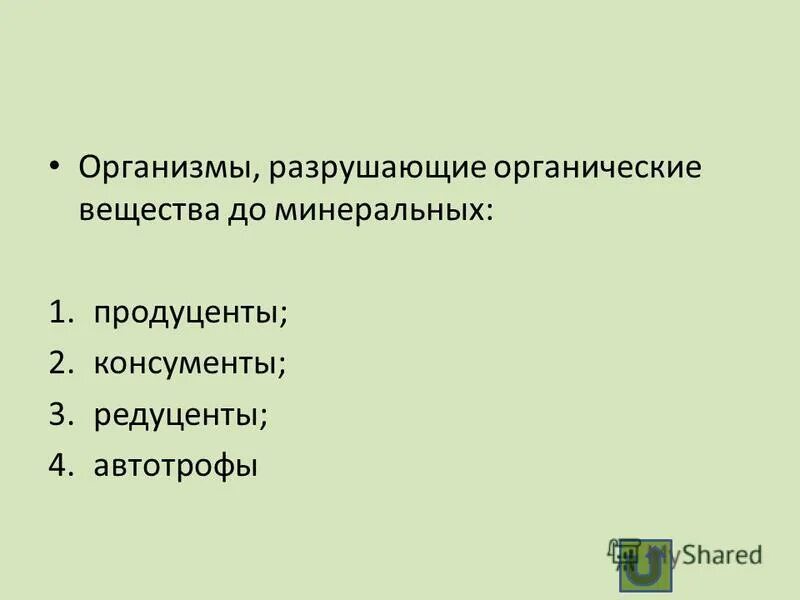 • Организмы, разрушающие органические вещества до минеральных:

1. продуценты;
2. консументы;
3. редуценты;
4. автотрофы

MyShared